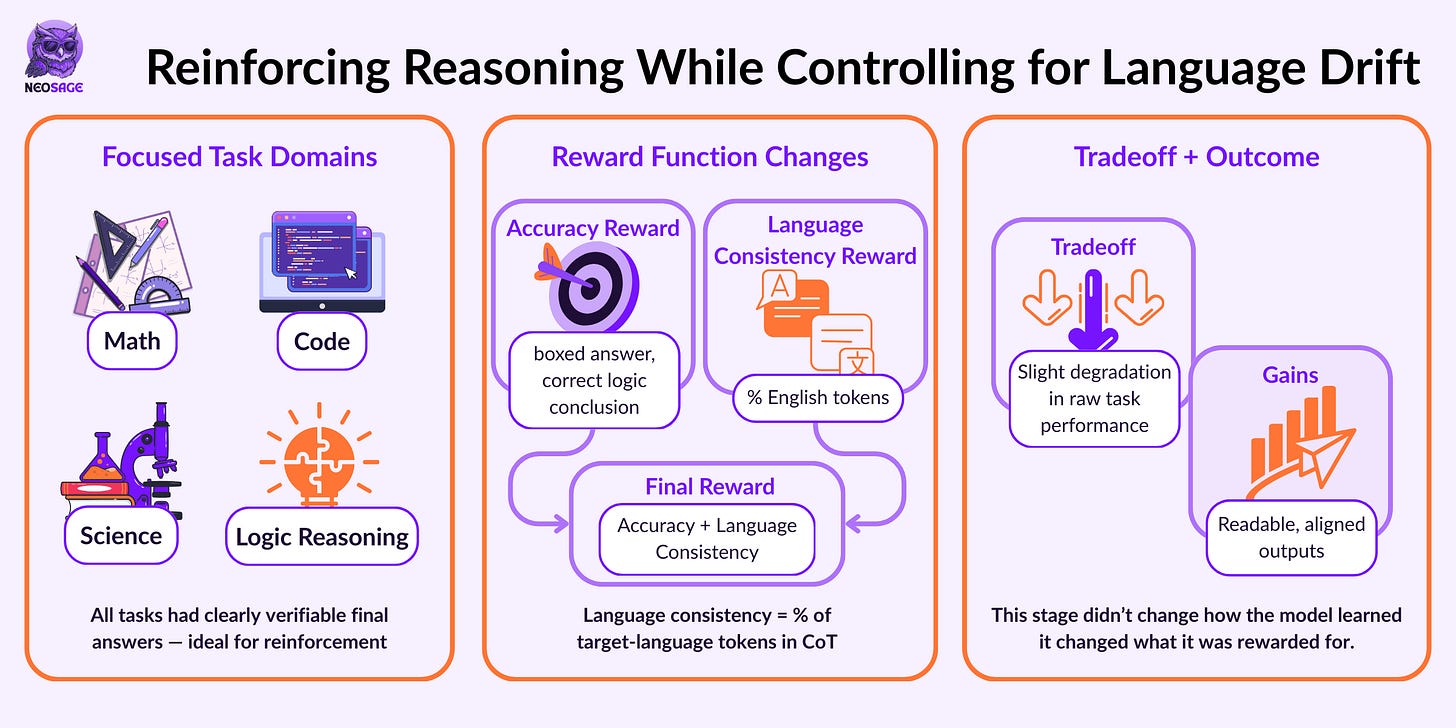 NEOSAGE

Reinforcing Reasoning While Controlling for Language Drift

Focused Task Domains

Math

Code

Science

Logic Reasoning

All tasks had clearly verifiable final answers — ideal for reinforcement

Reward Function Changes

Accuracy Reward

boxed answer, correct logic conclusion

Language Consistency Reward

A

文

% English tokens

Final Reward

Accuracy + Language Consistency

Language consistency = % of target-language tokens in CoT

Tradeoff + Outcome

Tradeoff

Slight degradation in raw task performance

Gains

Readable, aligned outputs

This stage didn't change how the model learned it changed what it was rewarded for.